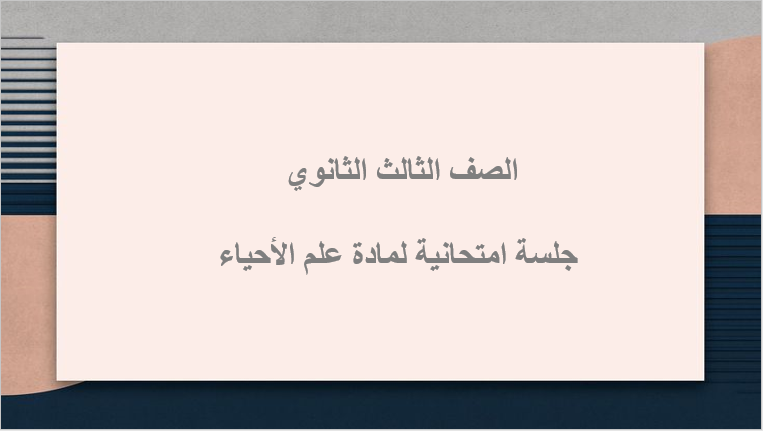 الصف الثالث الثانوي

جلسة امتحانية لمادة علم الأحياء